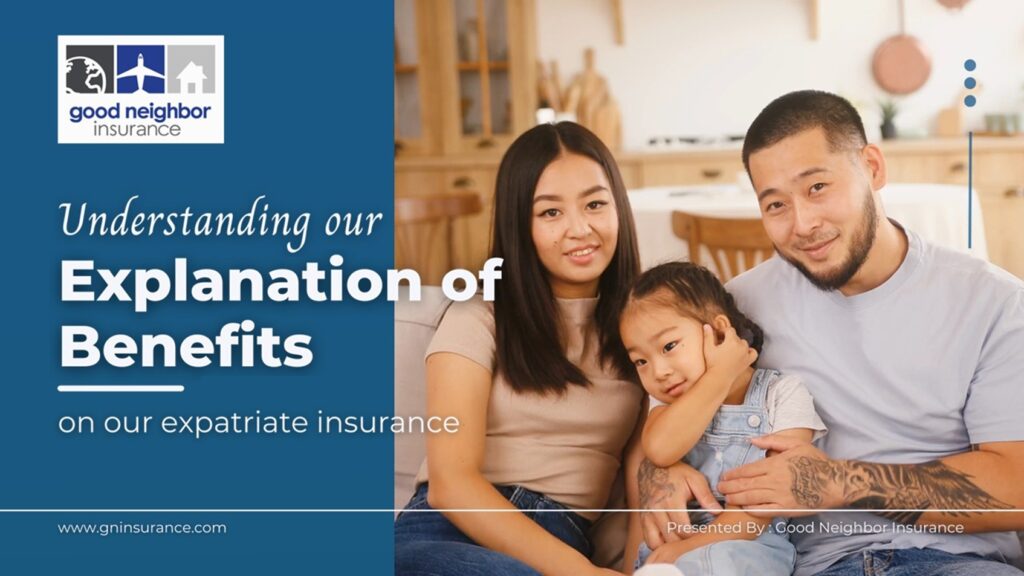 good neighbor insurance

Understanding our
Explanation of Benefits

on our expatriate insurance

www.gninsurance.com

Presented By : Good Neighbor Insurance